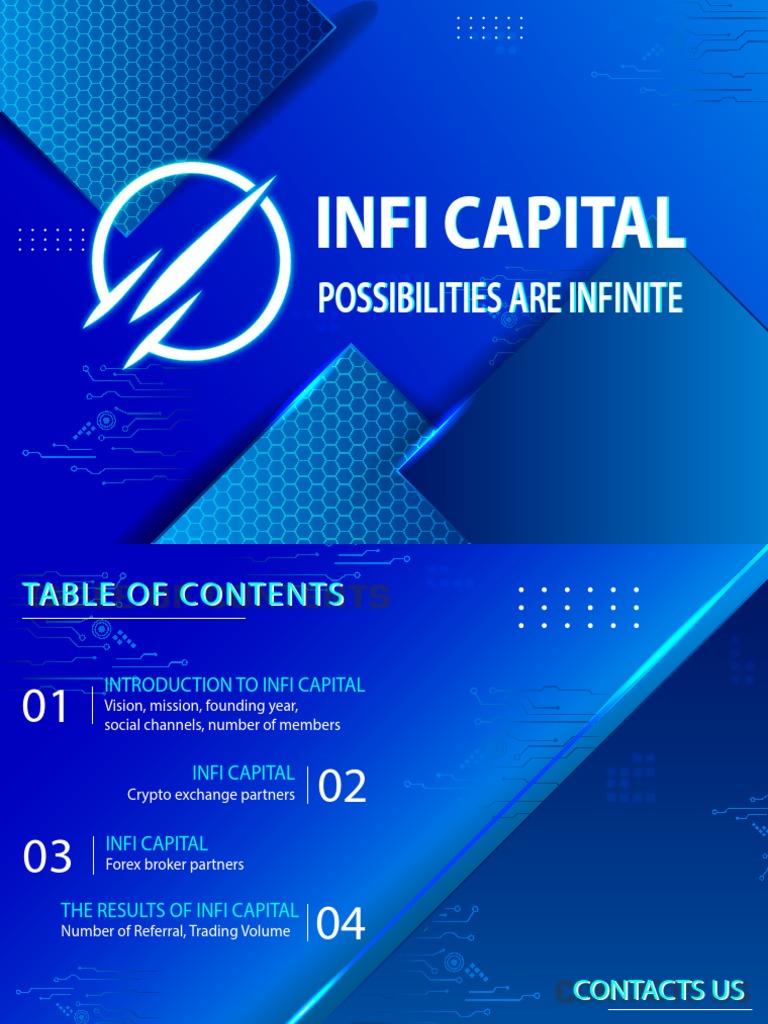 INFI CAPITAL

POSSIBILITIES ARE INFINITE

TABLE OF CONTENTS

01 INTRODUCTION TO INFI CAPITAL
Vision, mission, founding year, social channels, number of members

INFI CAPITAL
Crypto exchange partners 02

03 INFI CAPITAL
Forex broker partners

THE RESULTS OF INFI CAPITAL
Number of Referral, Trading Volume 04

CONTACTS US